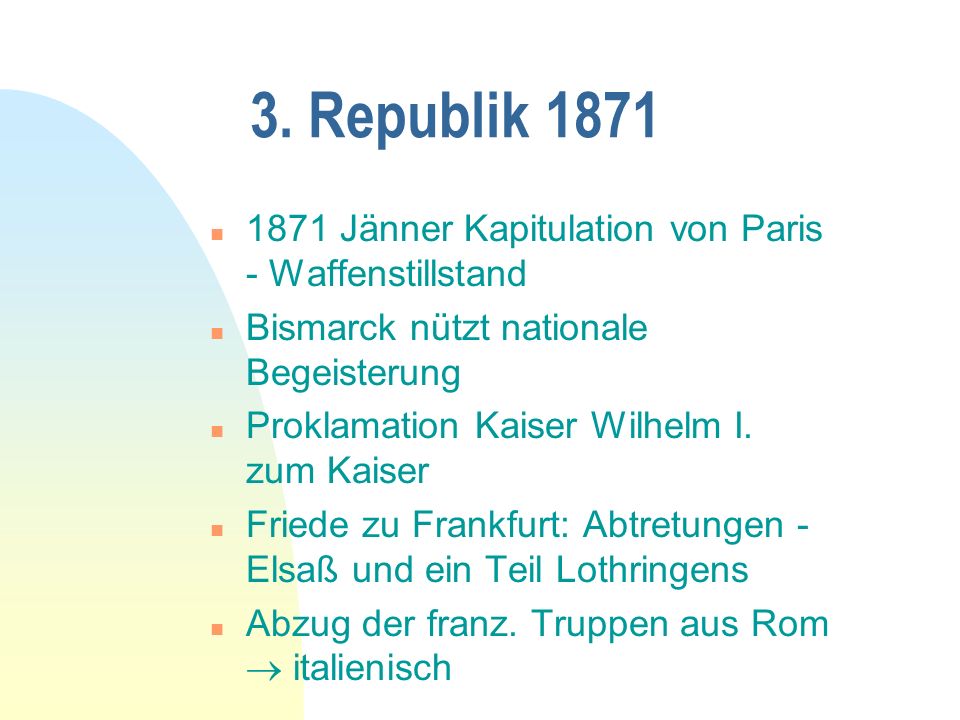 3. Republik 1871

- 1871 Jänner Kapitulation von Paris - Waffenstillstand
- Bismarck nützt nationale Begeisterung
- Proklamation Kaiser Wilhelm I. zum Kaiser
- Friede zu Frankfurt: Abtretungen - Elsaß und ein Teil Lothringens
- Abzug der franz. Truppen aus Rom $\rightarrow$ italienisch